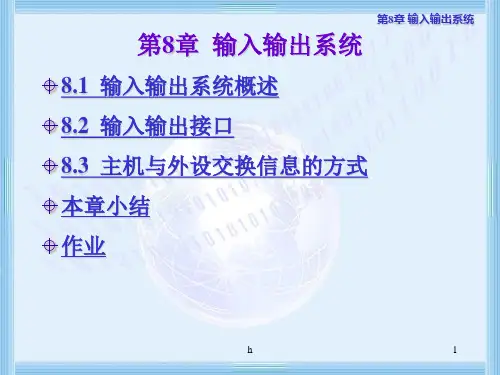 第8章 输入输出系统

第8章 输入输出系统

8.1 输入输出系统概述

8.2 输入输出接口

8.3 主机与外设交换信息的方式

本章小结

作业

h

1